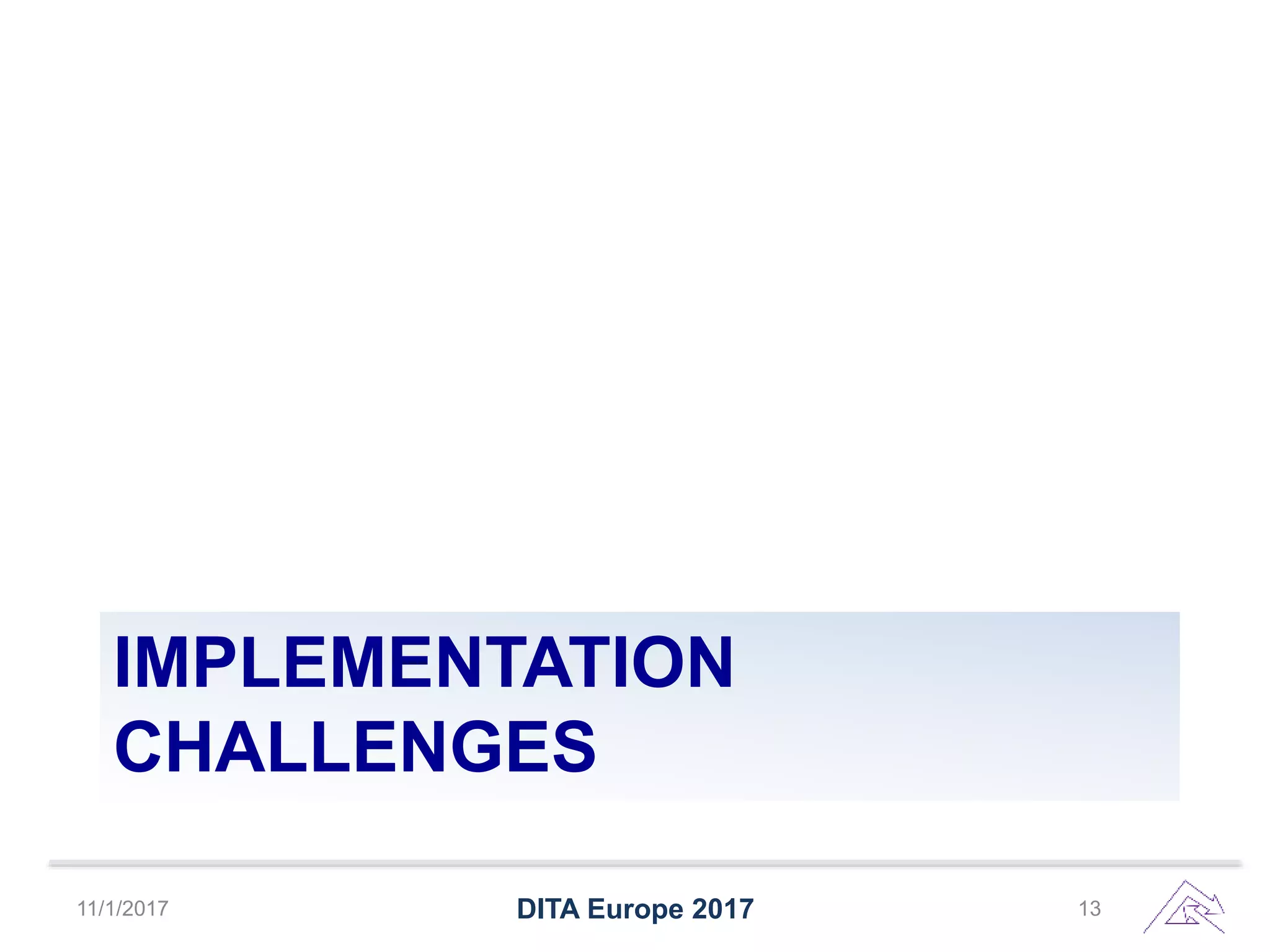 IMPLEMENTATION CHALLENGES

11/1/2017

DITA Europe 2017

13